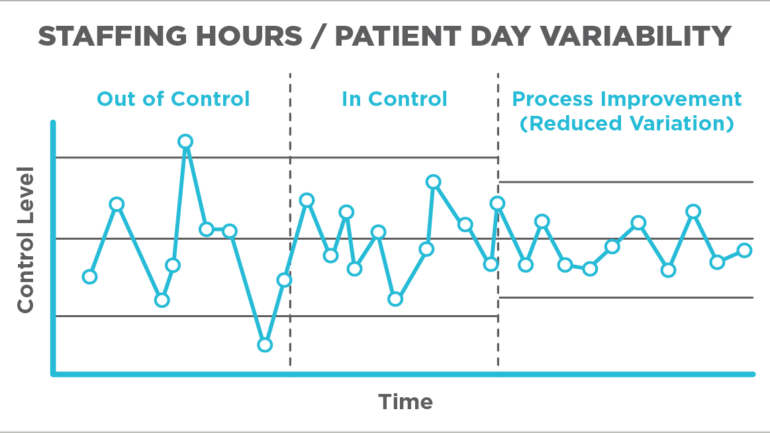 STAFFING HOURS / PATIENT DAY VARIABILITY

Out of Control

In Control

Process Improvement (Reduced Variation)

Control Level

Time